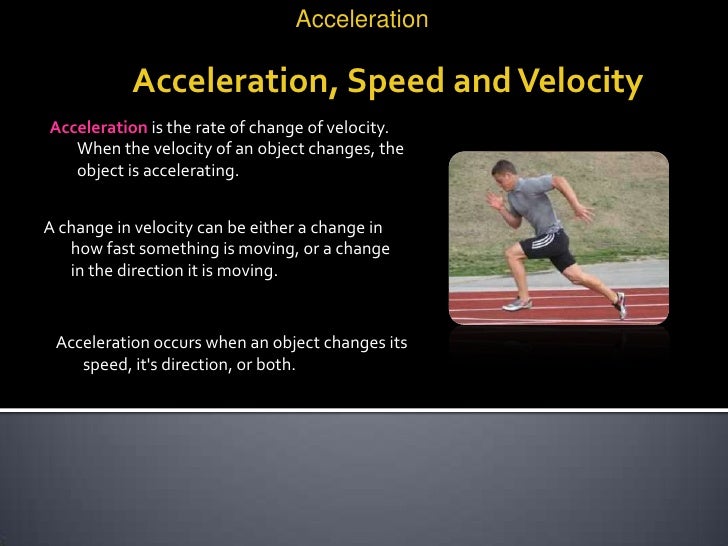 Acceleration

Acceleration, Speed and Velocity

Acceleration is the rate of change of velocity. When the velocity of an object changes, the object is accelerating.

A change in velocity can be either a change in how fast something is moving, or a change in the direction it is moving.

Acceleration occurs when an object changes its speed, it's direction, or both.